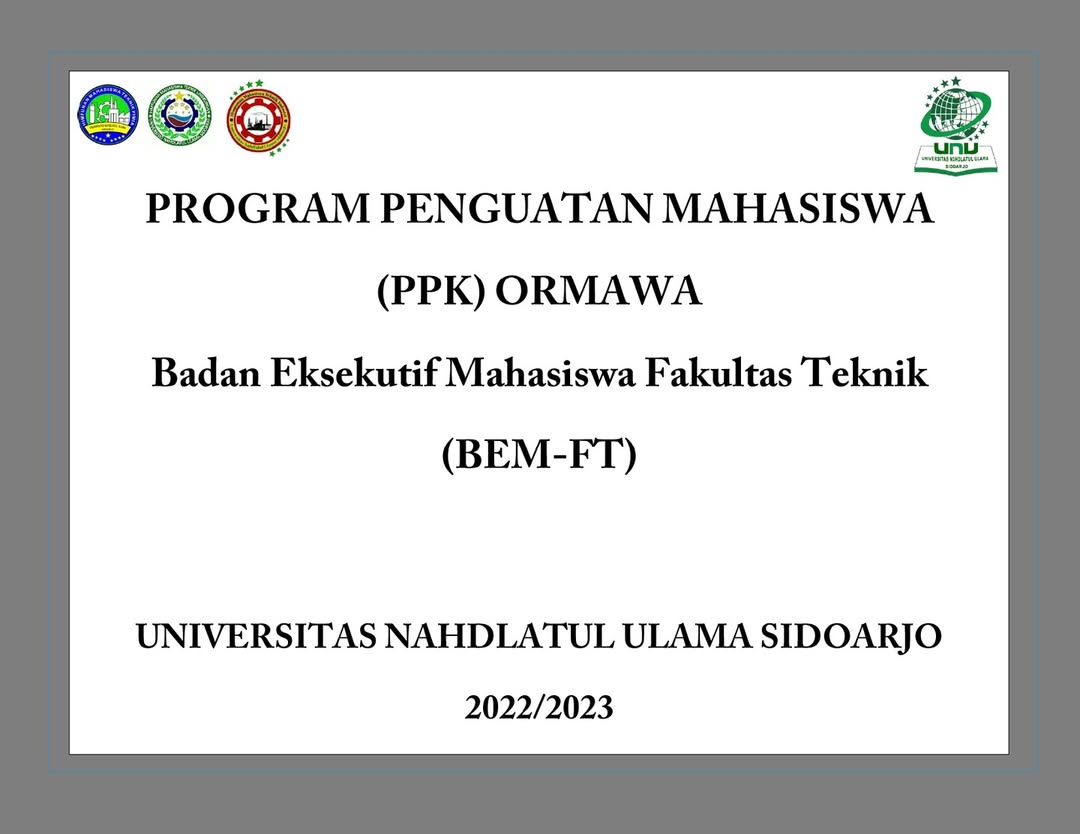 UNU
UNIVERSITAS NAHDLATUL ULAMA
SIDOARJO

PROGRAM PENGUATAN MAHASISWA

(PPK) ORMAWA

Badan Eksekutif Mahasiswa Fakultas Teknik

(BEM-FT)

UNIVERSITAS NAHDLATUL ULAMA SIDOARJO

2022/2023